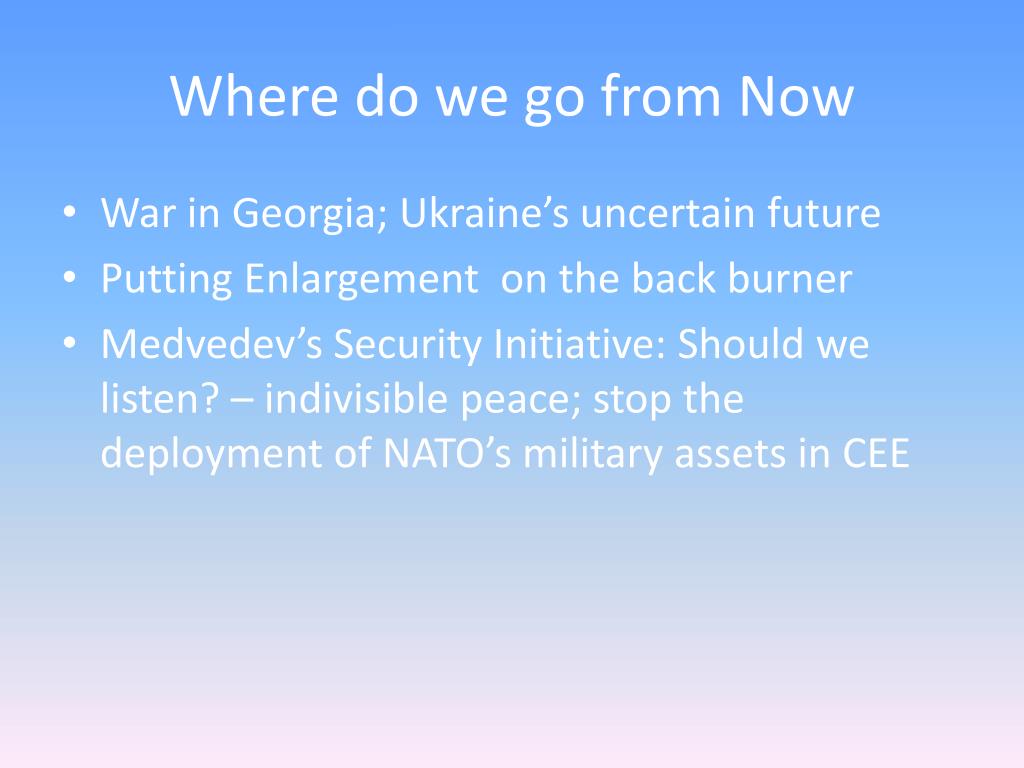 Where do we go from Now

• War in Georgia; Ukraine’s uncertain future
• Putting Enlargement on the back burner
• Medvedev’s Security Initiative: Should we listen? – indivisible peace; stop the deployment of NATO’s military assets in CEE